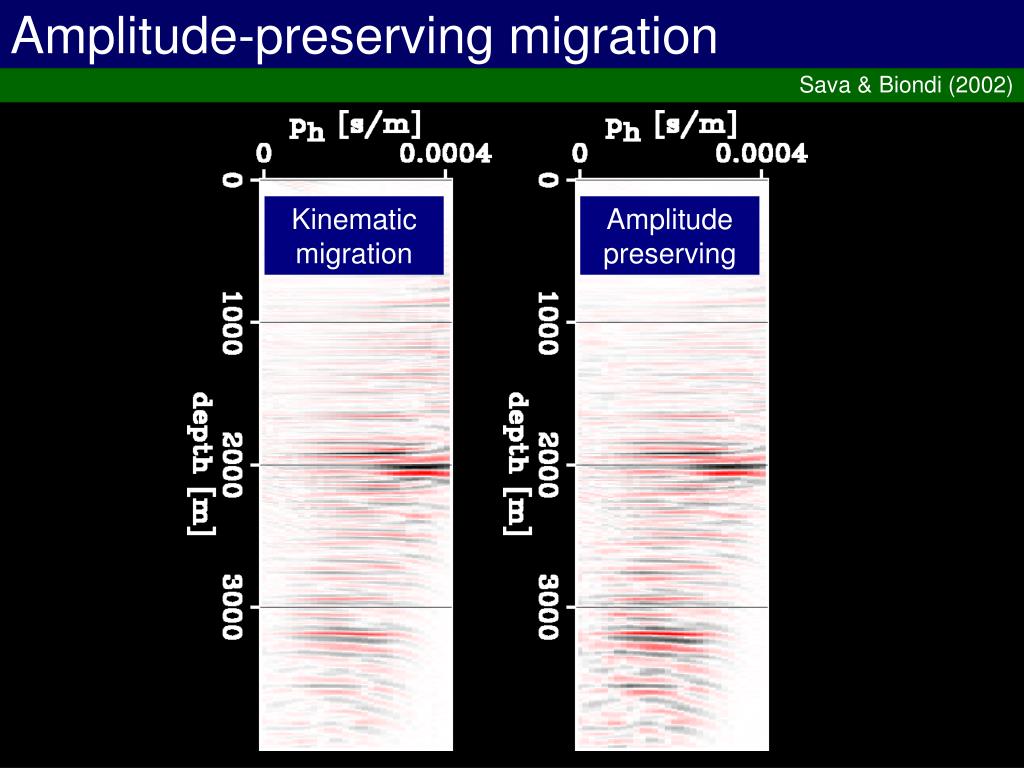 Amplitude-preserving migration

Sava & Biondi (2002)

$p_h$ [s/m]
0 0.0004
0
1000
2000
3000
depth [m]

Kinematic migration

$p_h$ [s/m]
0 0.0004
0
1000
2000
3000
depth [m]

Amplitude preserving